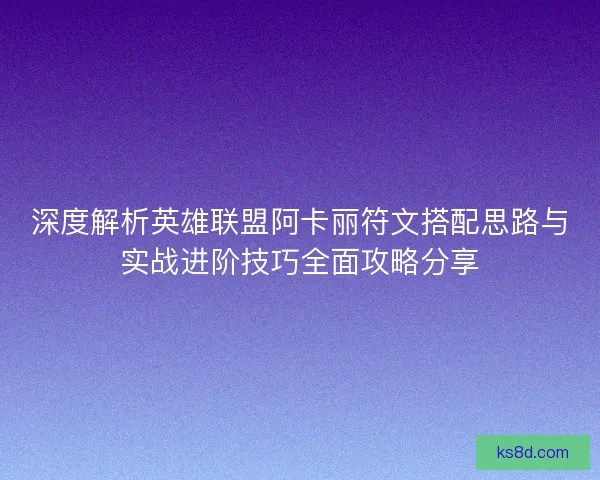 深度解析英雄联盟阿卡丽符文搭配思路与实战进阶技巧全面攻略分享

ks8d.com